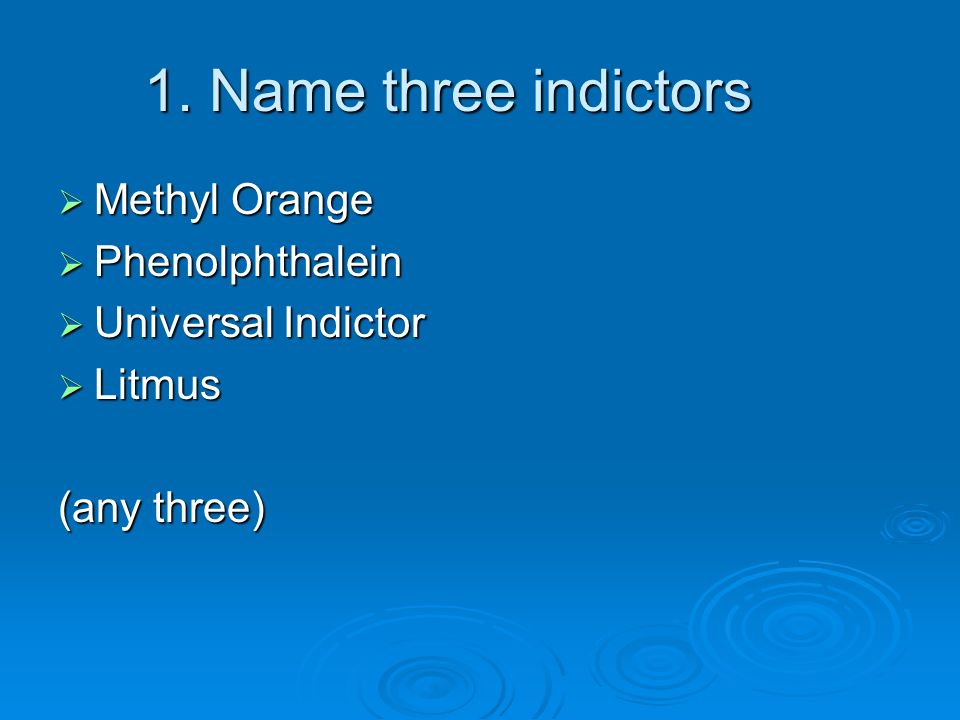 1. Name three indictors

➢ Methyl Orange
➢ Phenolphthalein
➢ Universal Indictor
➢ Litmus

(any three)